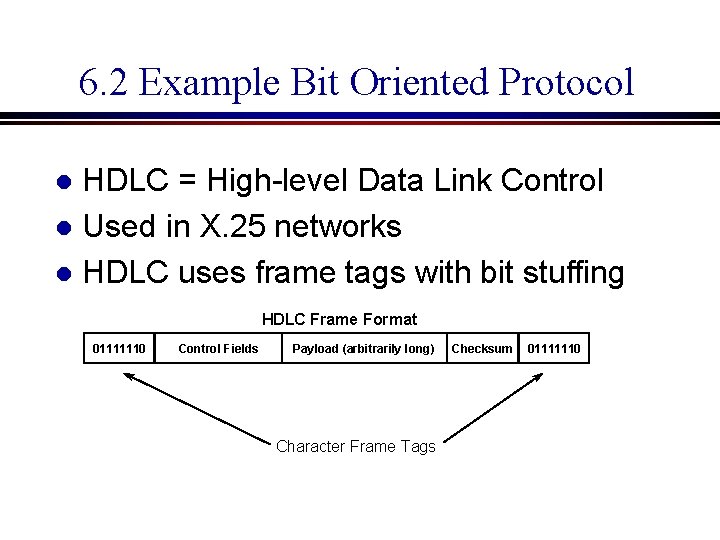 6.2 Example Bit Oriented Protocol

- HDLC = High-level Data Link Control
- Used in X.25 networks
- HDLC uses frame tags with bit stuffing

HDLC Frame Format

| 01111110 | Control Fields | Payload (arbitrarily long) | Checksum | 01111110 |
|---|---|---|---|---|

Character Frame Tags